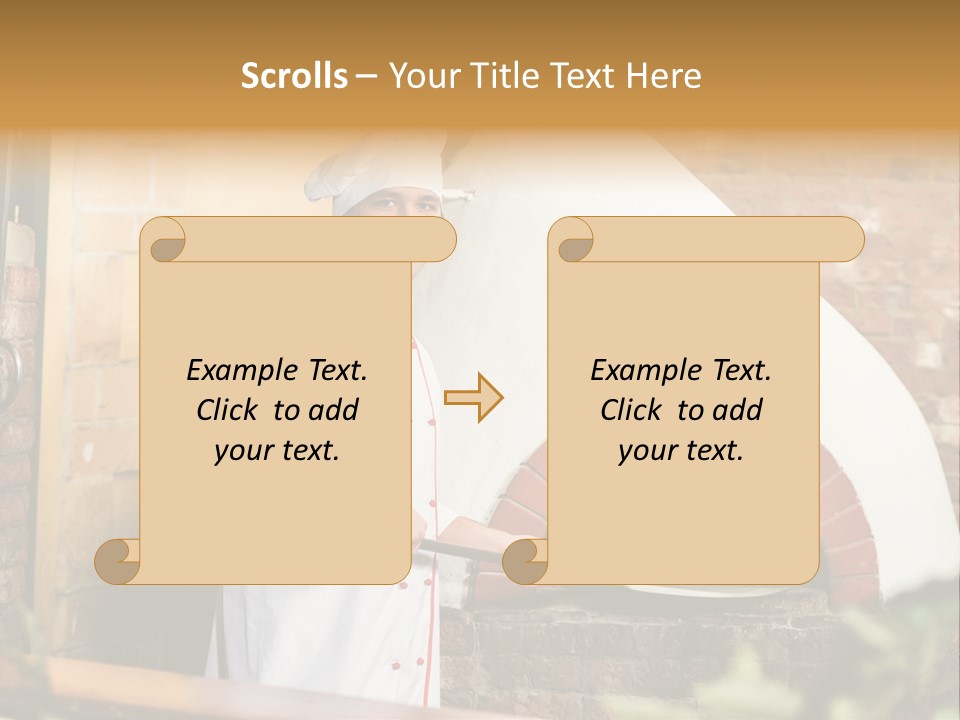 Scrolls – Your Title Text Here

Example Text. Click to add your text.

Example Text. Click to add your text.